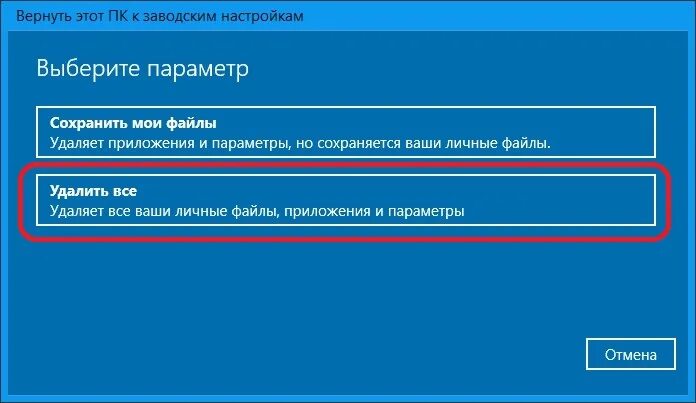 Вернуть этот ПК к заводским настройкам

Выберите параметр

Сохранить мои файлы
Удаляет приложения и параметры, но сохраняется ваши личные файлы.

Удалить все
Удаляет все ваши личные файлы, приложения и параметры

Отмена